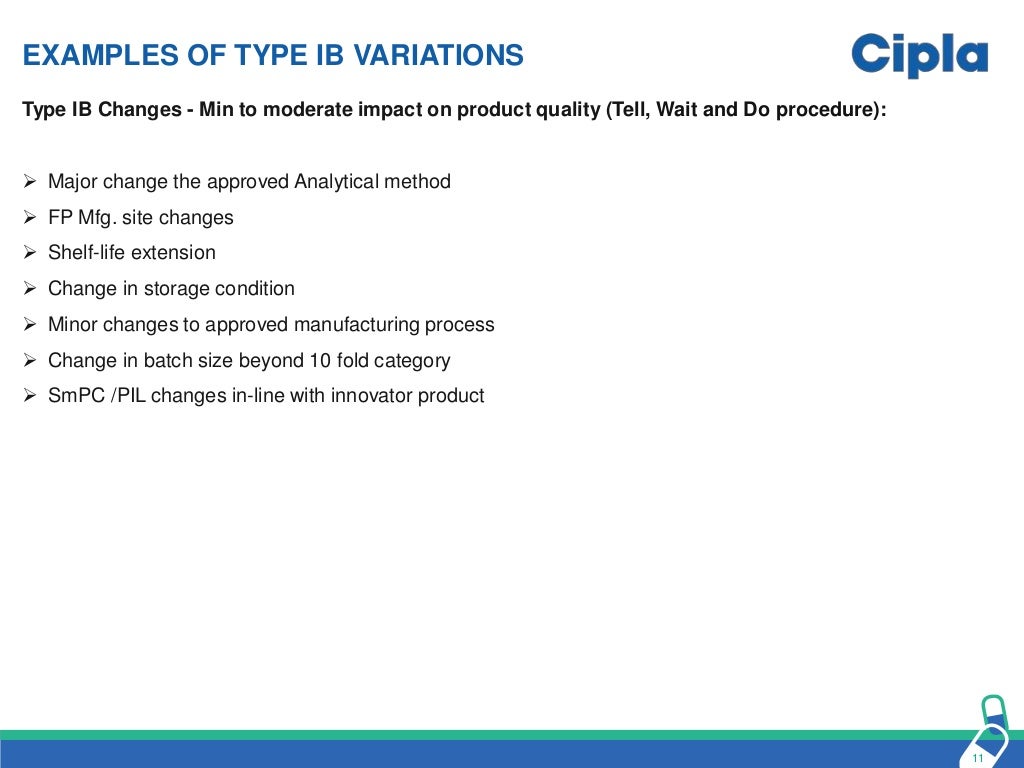 EXAMPLES OF TYPE IB VARIATIONS

Cipla

Type IB Changes - Min to moderate impact on product quality (Tell, Wait and Do procedure):

➢ Major change the approved Analytical method
➢ FP Mfg. site changes
➢ Shelf-life extension
➢ Change in storage condition
➢ Minor changes to approved manufacturing process
➢ Change in batch size beyond 10 fold category
➢ SmPC /PIL changes in-line with innovator product

11